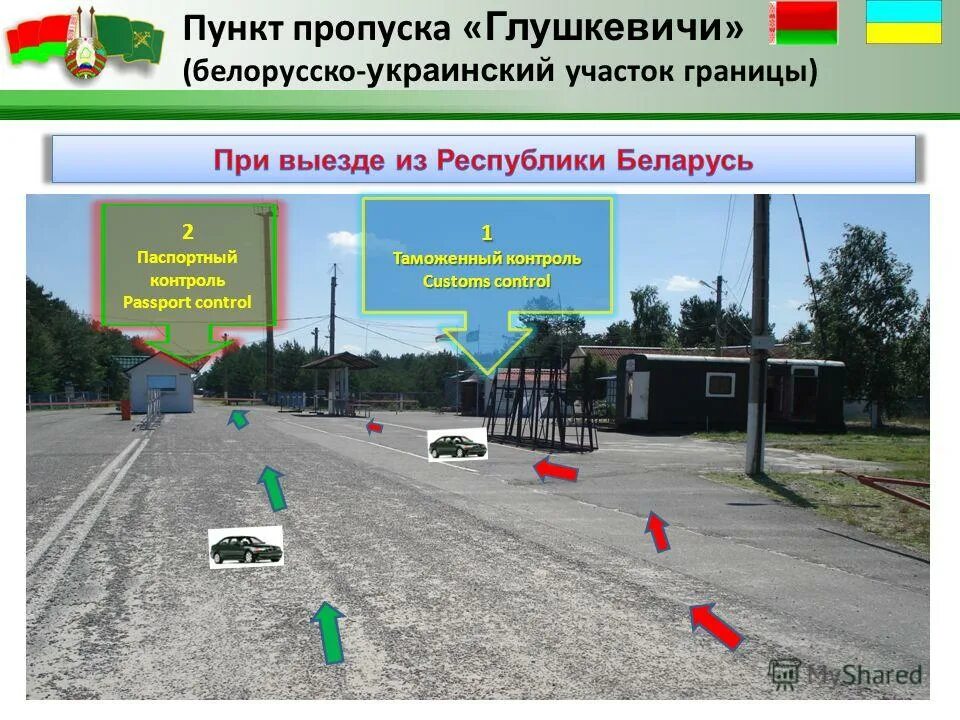 Пункт пропуска «Глушкевичи»
(белорусско-украинский участок границы)

При выезде из Республики Беларусь

2
Паспортный контроль
Passport control

1
Таможенный контроль
Customs control

MyShared